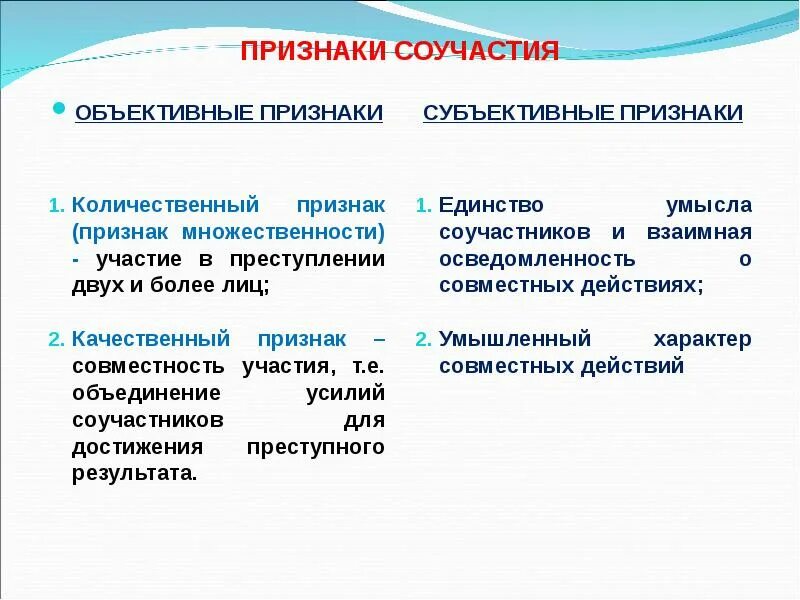 ПРИЗНАКИ СОУЧАСТИЯ

ОБЪЕКТИВНЫЕ ПРИЗНАКИ

1. Количественный признак (признак множественности) - участие в преступлении двух и более лиц;

2. Качественный признак – совместность участия, т.е. объединение усилий соучастников для достижения преступного результата.

СУБЪЕКТИВНЫЕ ПРИЗНАКИ

1. Единство умысла соучастников и взаимная осведомленность о совместных действиях;

2. Умышленный характер совместных действий